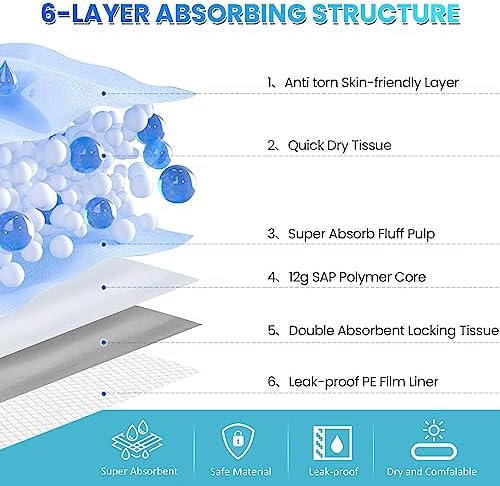 6-LAYER ABSORBING STRUCTURE

1、Anti torn Skin-friendly Layer

2、Quick Dry Tissue

3、Super Absorb Fluff Pulp

4、12g SAP Polymer Core

5、Double Absorbent Locking Tissue

6、Leak-proof PE Film Liner

Super Absorbent

Safe Material

Leak-proof

Dry and Comfalable